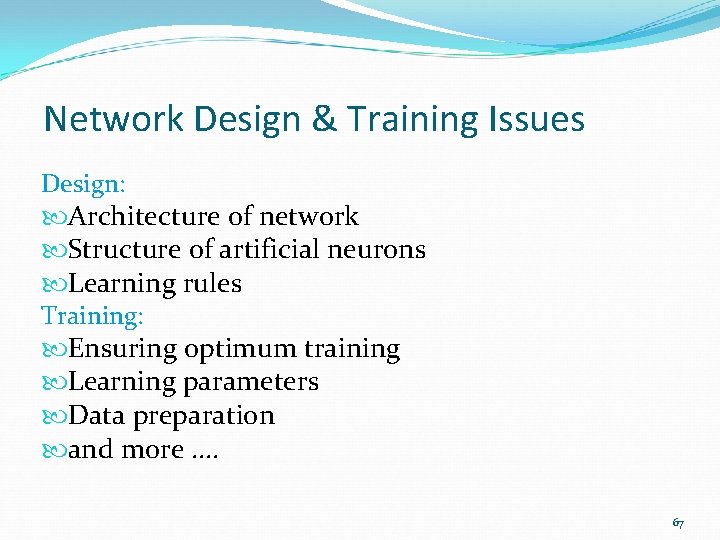 Network Design & Training Issues

Design:
Architecture of network
Structure of artificial neurons
Learning rules
Training:
Ensuring optimum training
Learning parameters
Data preparation
and more ....

67